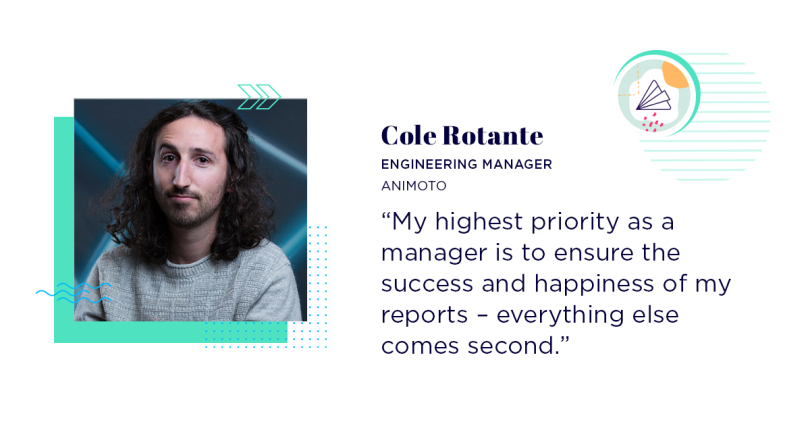 Cole Rotante
ENGINEERING MANAGER
ANIMOTO

“My highest priority as a manager is to ensure the success and happiness of my reports – everything else comes second.”